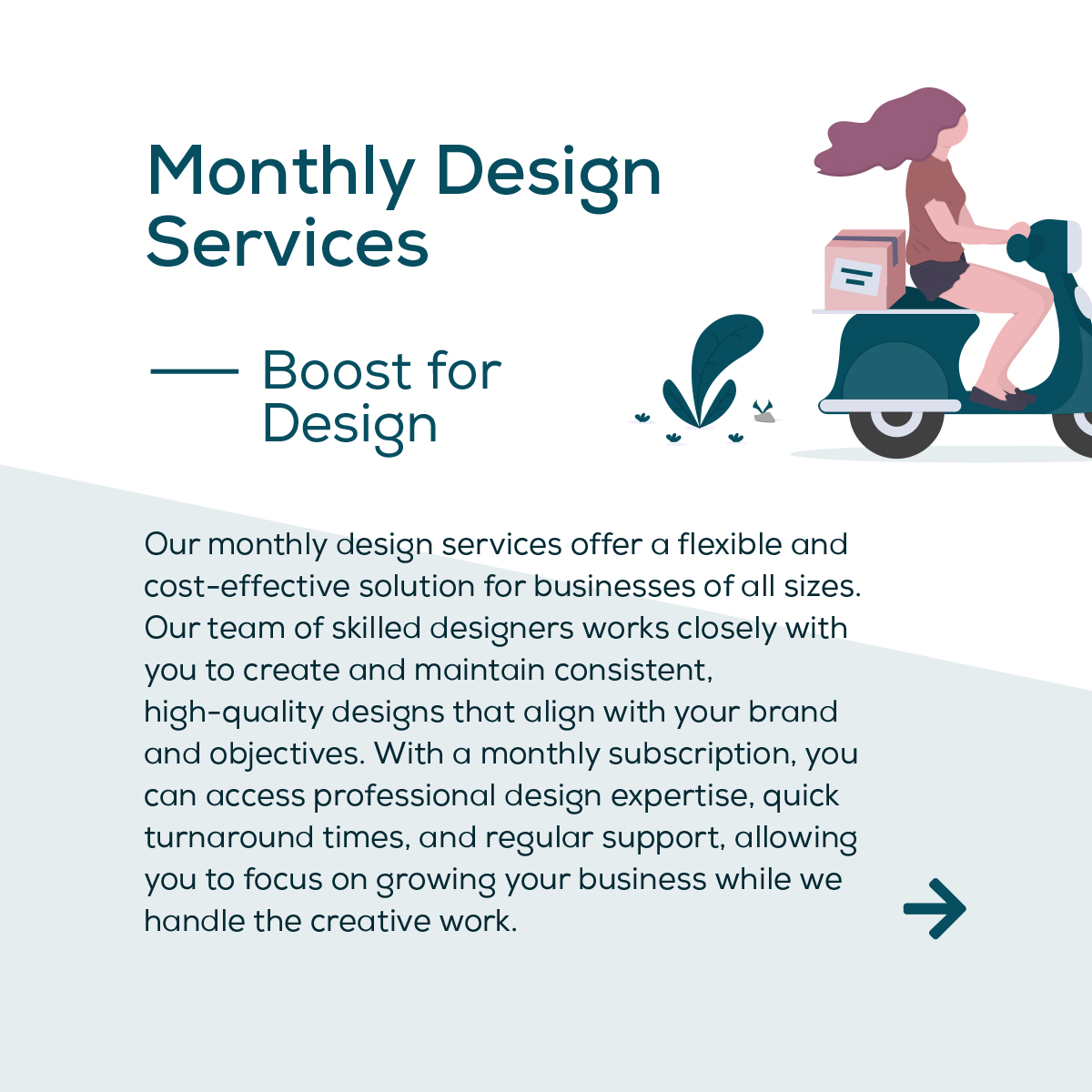 Monthly Design Services

Boost for Design

Our monthly design services offer a flexible and cost-effective solution for businesses of all sizes. Our team of skilled designers works closely with you to create and maintain consistent, high-quality designs that align with your brand and objectives. With a monthly subscription, you can access professional design expertise, quick turnaround times, and regular support, allowing you to focus on growing your business while we handle the creative work.